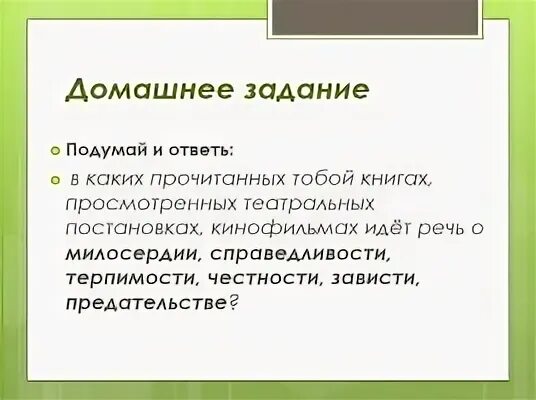 Домашнее задание

Подумай и ответь:

в каких прочитанных тобой книгах, просмотренных театральных постановках, кинофильмах идёт речь о милосердии, справедливости, терпимости, честности, зависти, предательстве?